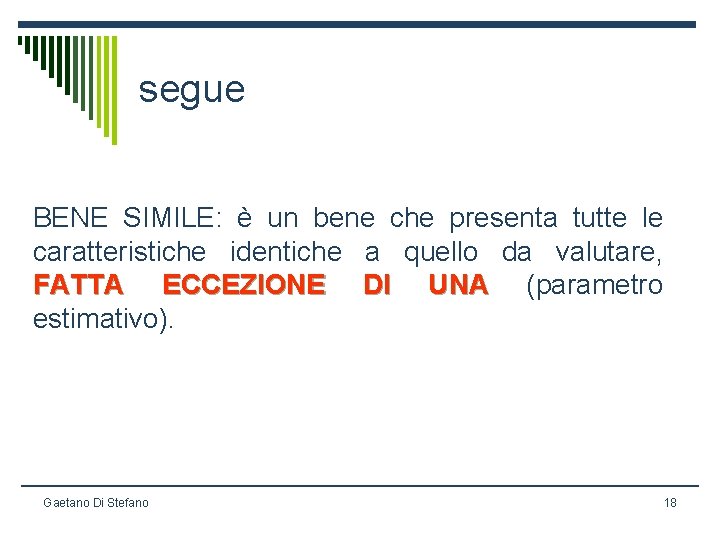 segue

BENE SIMILE: è un bene che presenta tutte le caratteristiche identiche a quello da valutare, FATTA ECCEZIONE DI UNA (parametro estimativo).

Gaetano Di Stefano

18